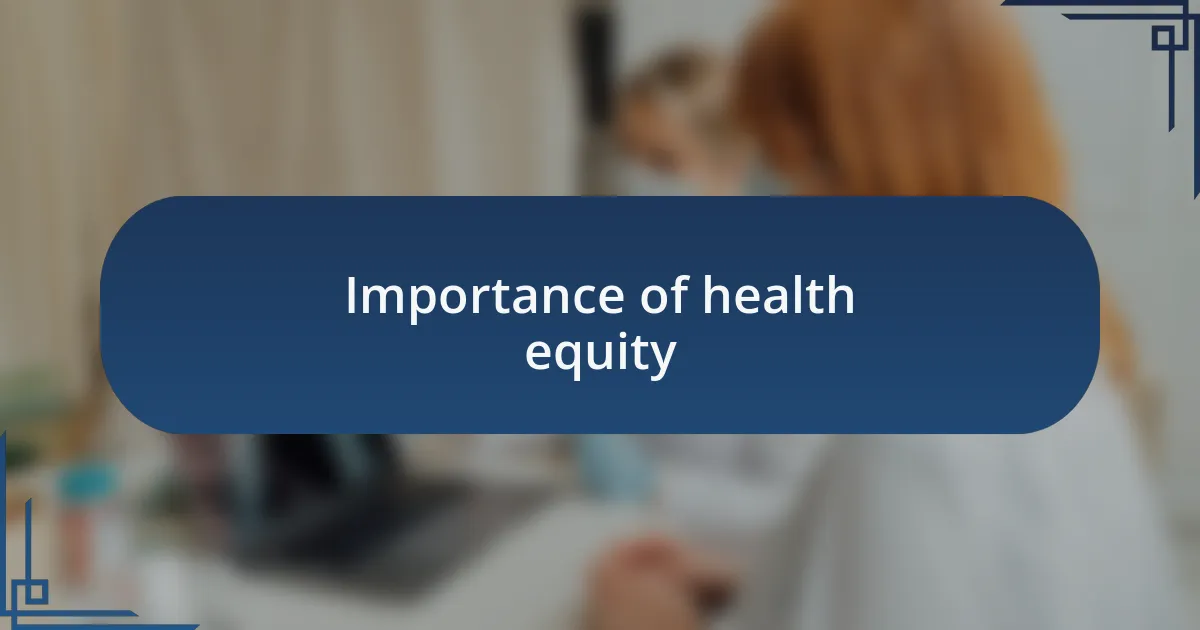 Importance of health equity